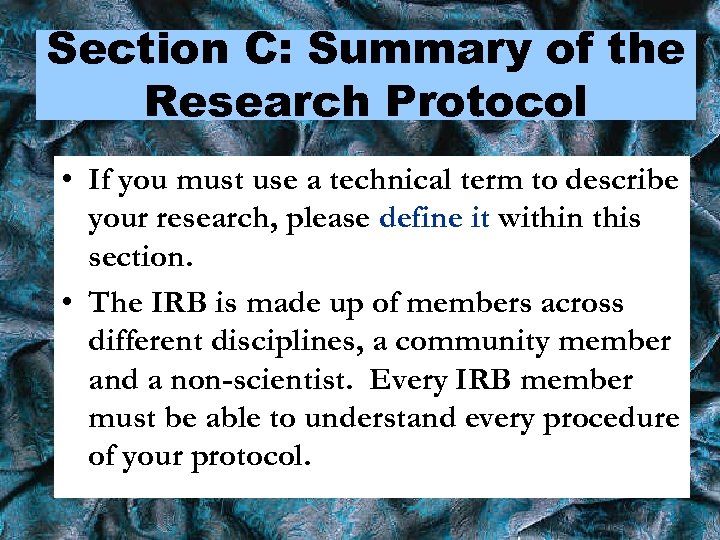 Section C: Summary of the Research Protocol

• If you must use a technical term to describe your research, please define it within this section.

• The IRB is made up of members across different disciplines, a community member and a non-scientist.  Every IRB member must be able to understand every procedure of your protocol.